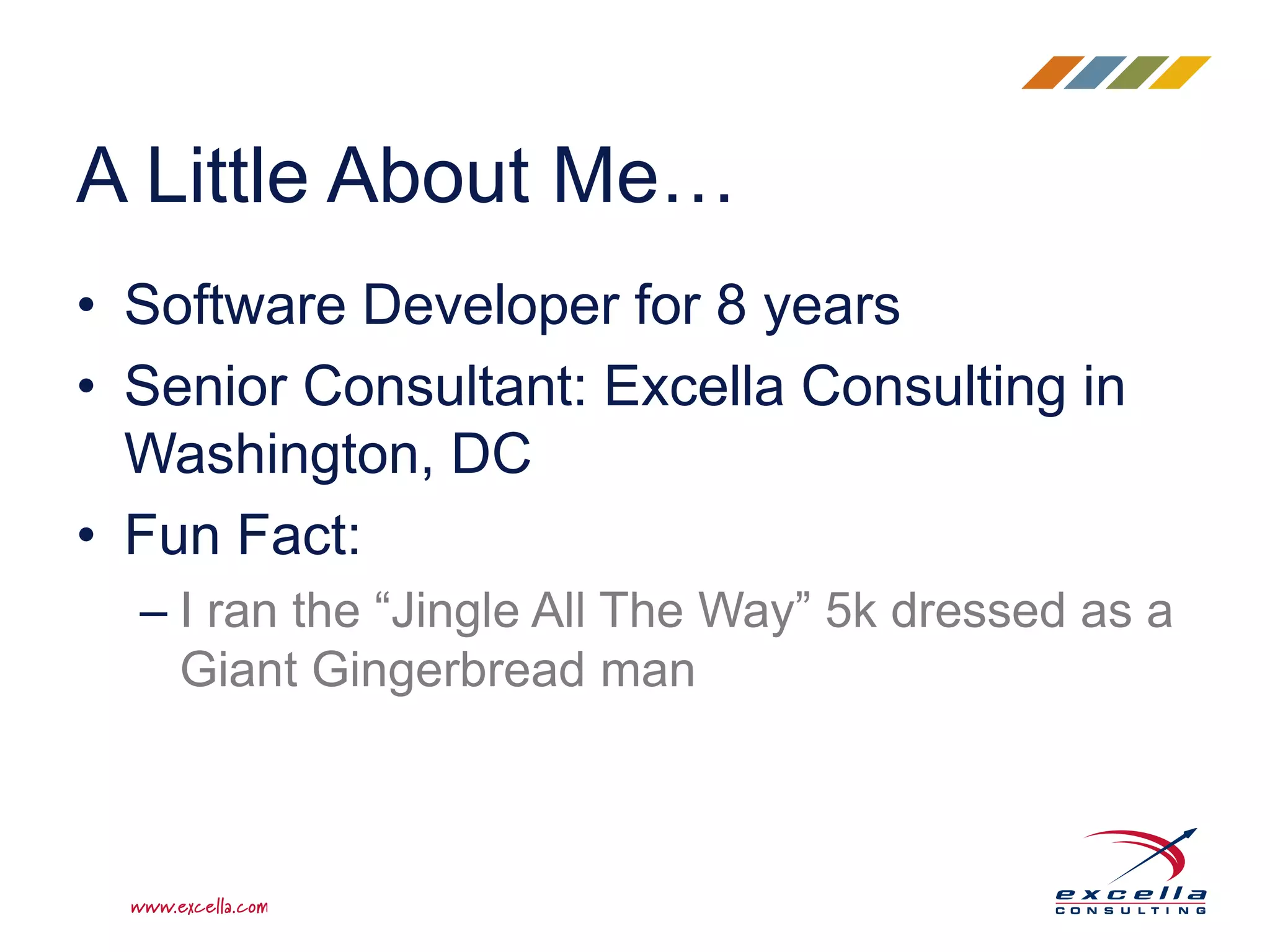 A Little About Me…

• Software Developer for 8 years
• Senior Consultant: Excella Consulting in Washington, DC
• Fun Fact:
– I ran the “Jingle All The Way” 5k dressed as a Giant Gingerbread man

www.excella.com

excella
CONSULTING